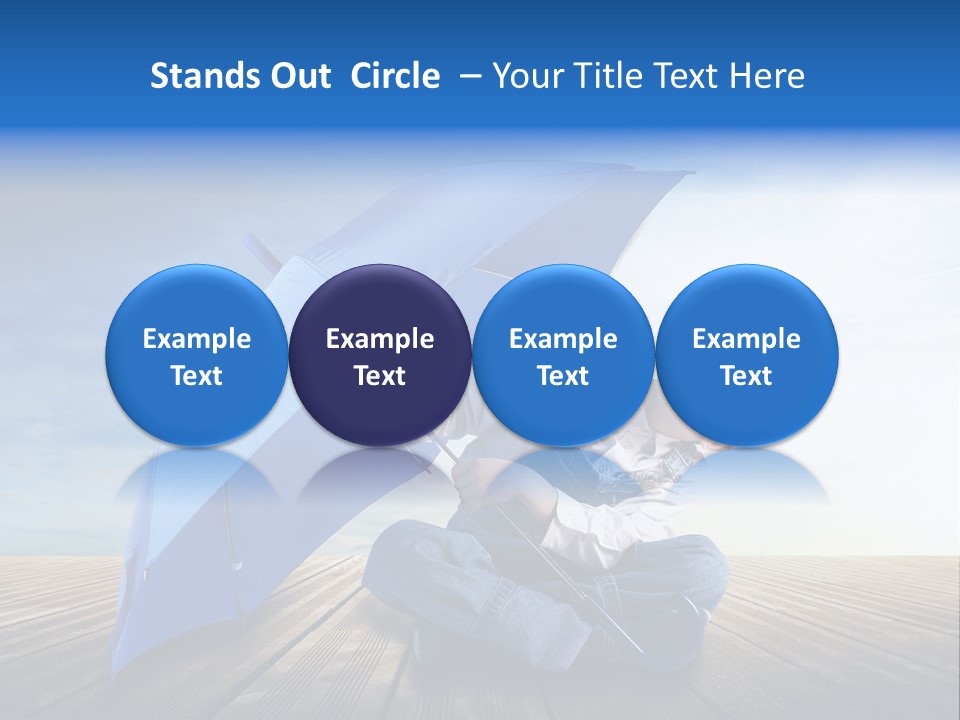 Stands Out Circle – Your Title Text Here

Example Text

Example Text

Example Text

Example Text